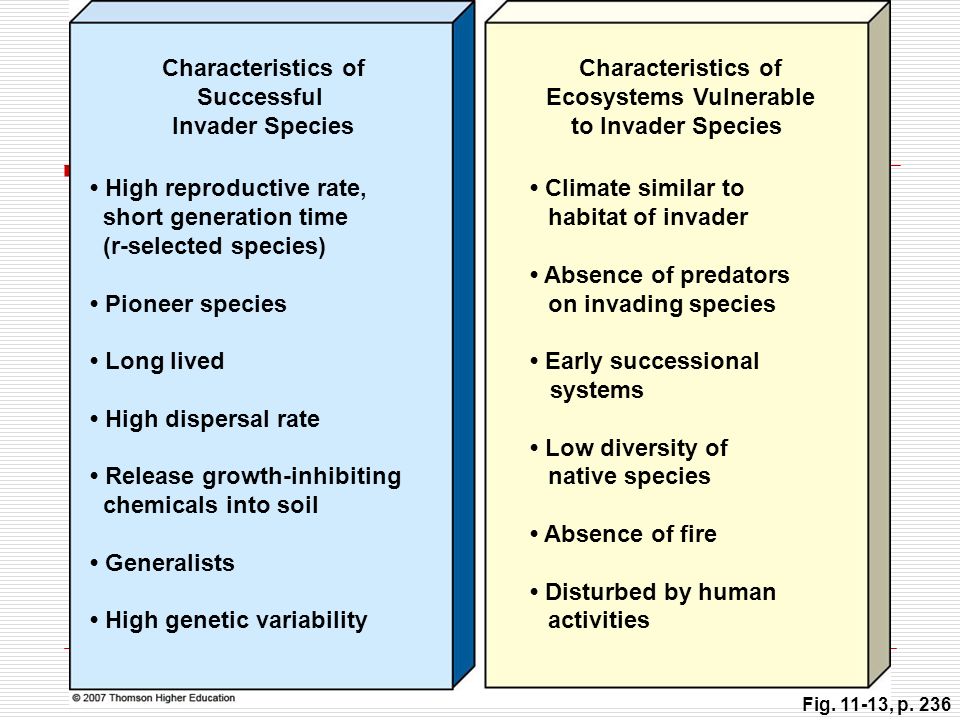 Characteristics of Successful Invader Species

• High reproductive rate, short generation time (r-selected species)

• Pioneer species

• Long lived

• High dispersal rate

• Release growth-inhibiting chemicals into soil

• Generalists

• High genetic variability

Characteristics of Ecosystems Vulnerable to Invader Species

• Climate similar to habitat of invader

• Absence of predators on invading species

• Early successional systems

• Low diversity of native species

• Absence of fire

• Disturbed by human activities

© 2007 Thomson Higher Education

Fig. 11-13, p. 236